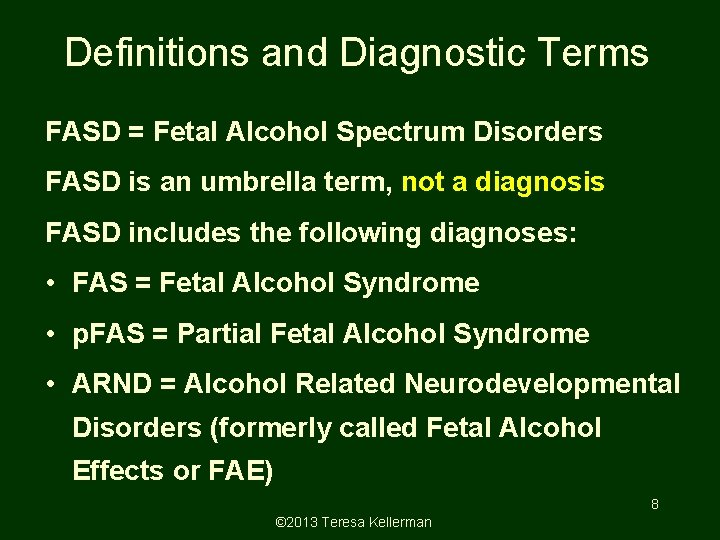 Definitions and Diagnostic Terms

FASD = Fetal Alcohol Spectrum Disorders

FASD is an umbrella term, not a diagnosis

FASD includes the following diagnoses:

• FAS = Fetal Alcohol Syndrome

• pFAS = Partial Fetal Alcohol Syndrome

• ARND = Alcohol Related Neurodevelopmental Disorders (formerly called Fetal Alcohol Effects or FAE)

8

©2013 Teresa Kellerman